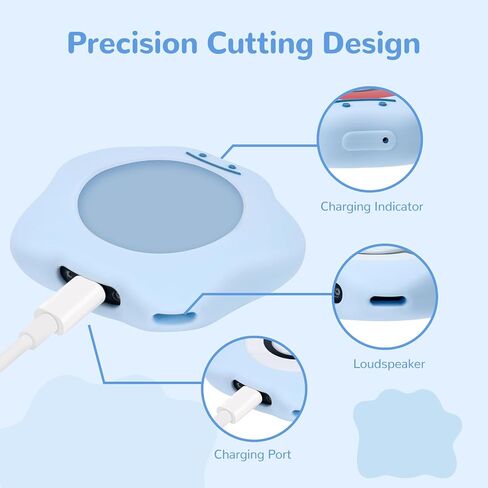 Precision Cutting Design

Charging Indicator

Loudspeaker

Charging Port